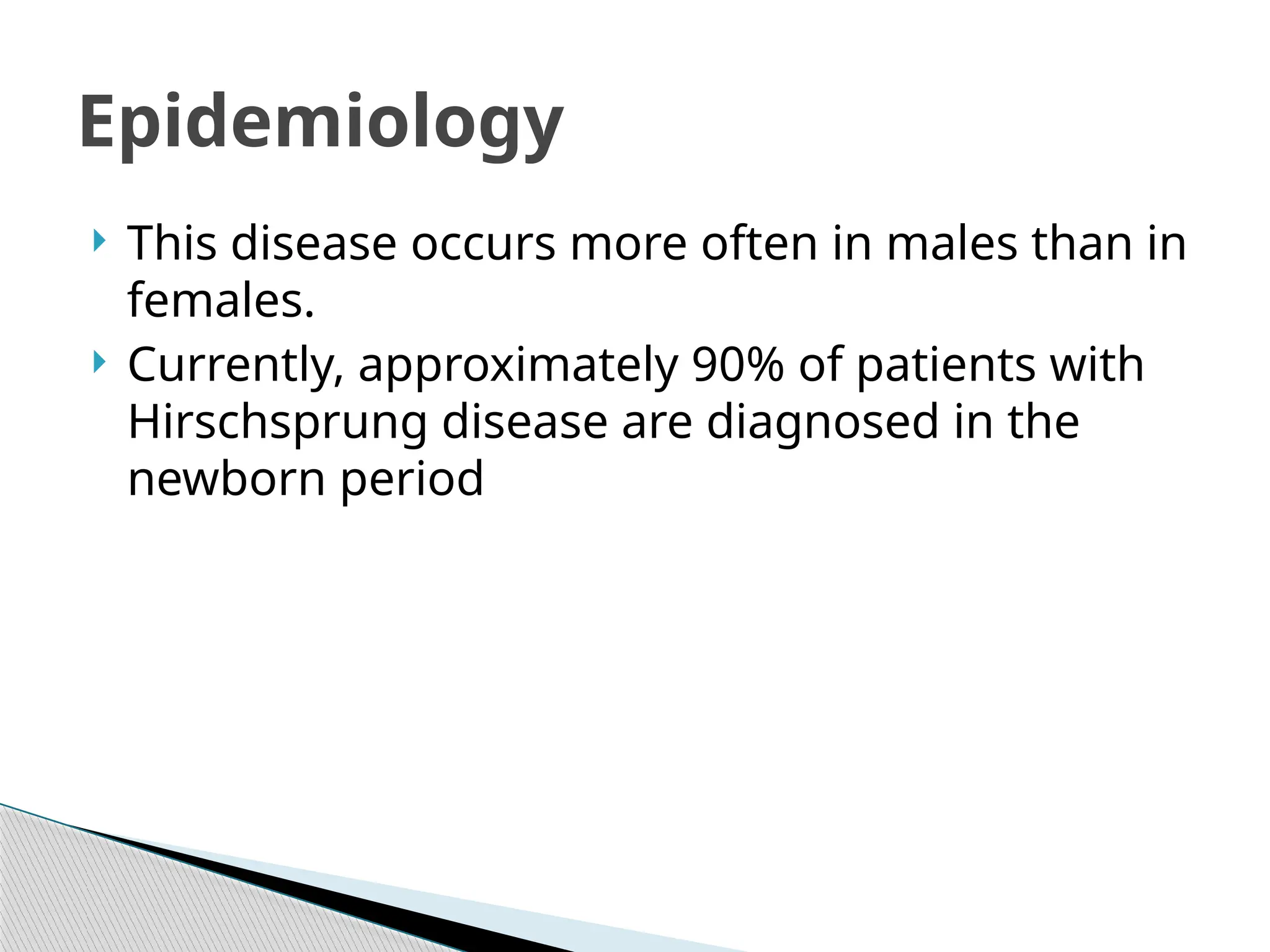 Epidemiology

This disease occurs more often in males than in females.

Currently, approximately 90% of patients with Hirschsprung disease are diagnosed in the newborn period